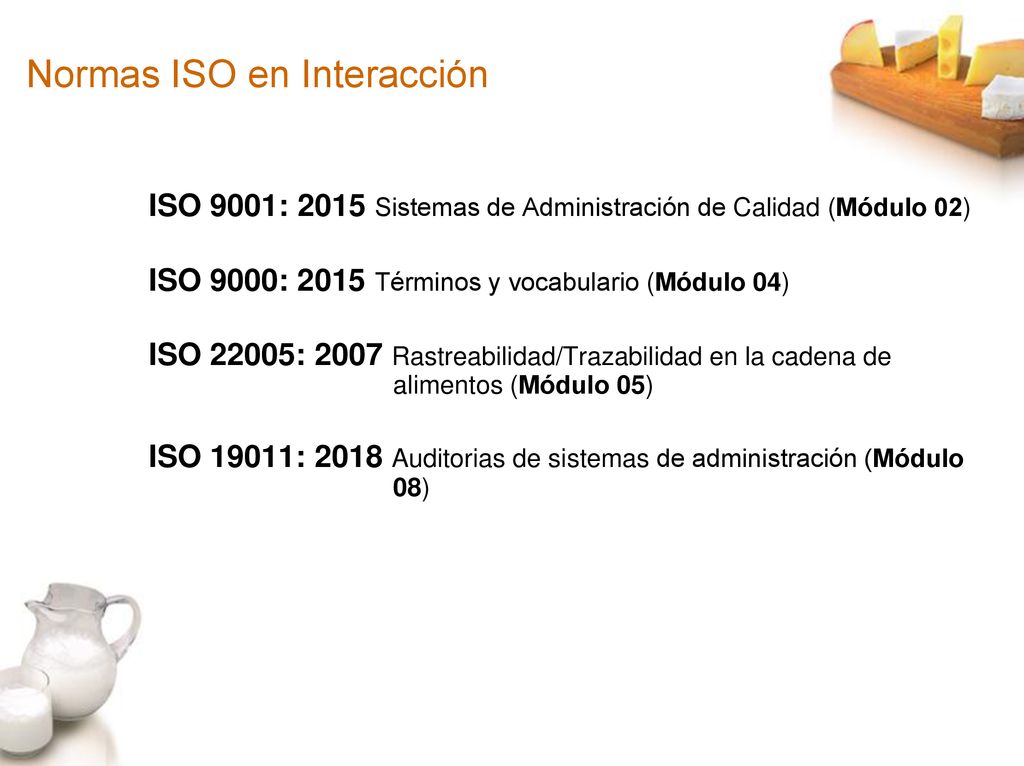 Normas ISO en Interacción

ISO 9001: 2015 Sistemas de Administración de Calidad (Módulo 02)

ISO 9000: 2015 Términos y vocabulario (Módulo 04)

ISO 22005: 2007 Rastreabilidad/Trazabilidad en la cadena de alimentos (Módulo 05)

ISO 19011: 2018 Auditorias de sistemas de administración (Módulo 08)